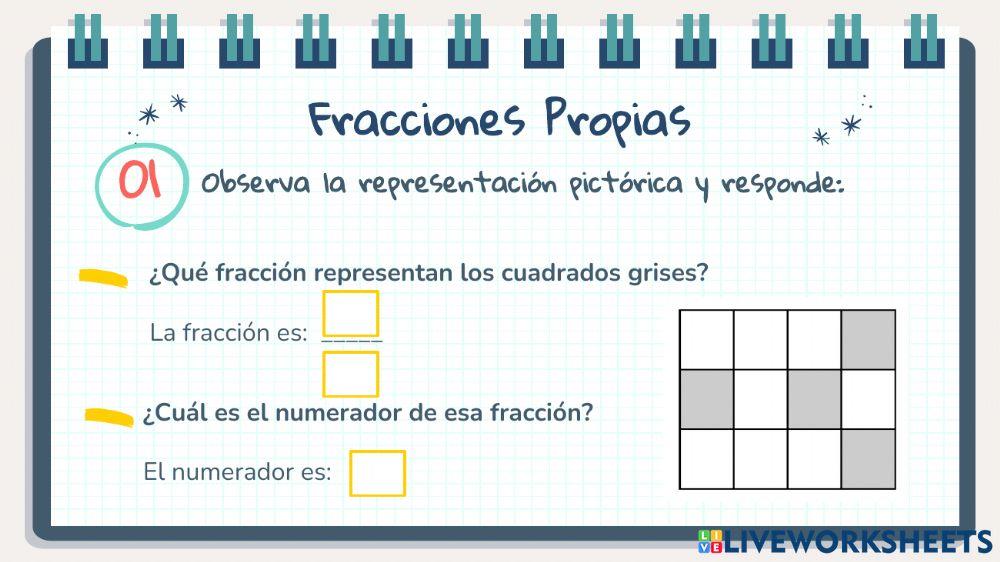 Fracciones Propias

01 Observa la representación pictórica y responde:

¿Qué fracción representan los cuadrados grises?

La fracción es:

¿Cuál es el numerador de esa fracción?

El numerador es:

LIVEWORKSHEETS